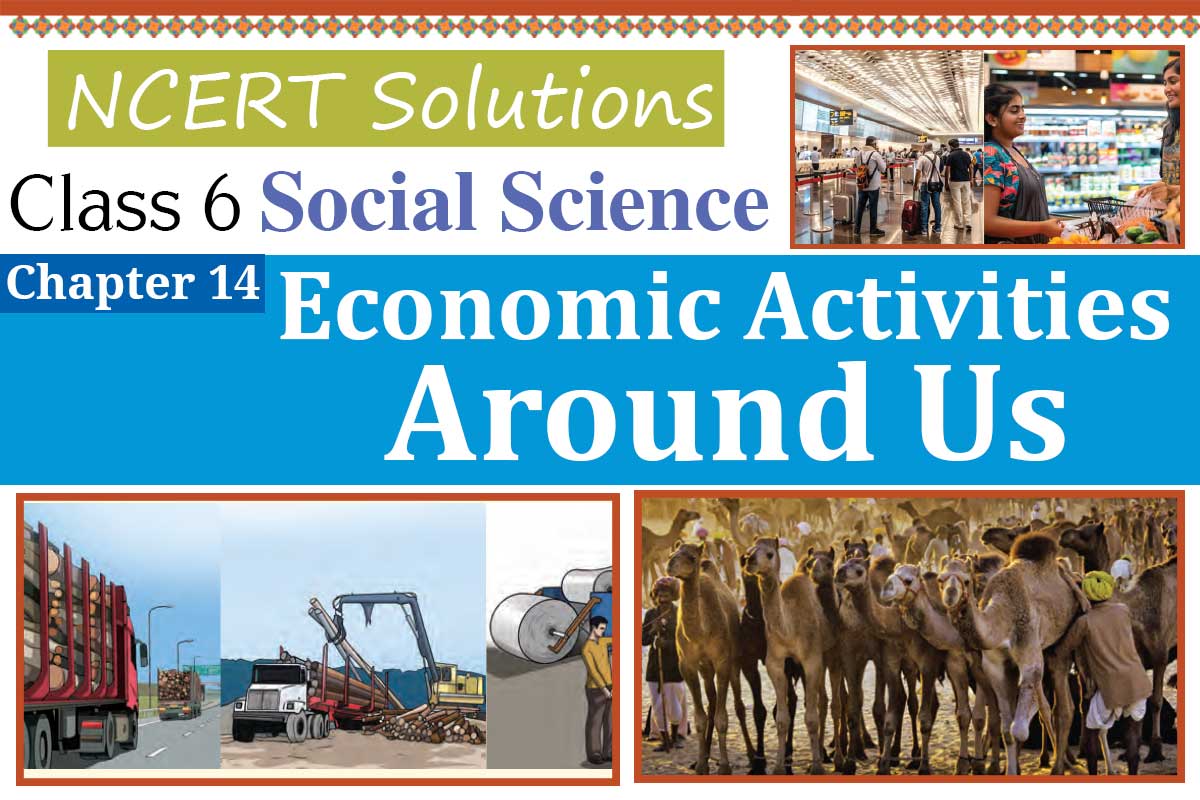 NCERT Solutions

Class 6 Social Science

Chapter 14

Economic Activities Around Us